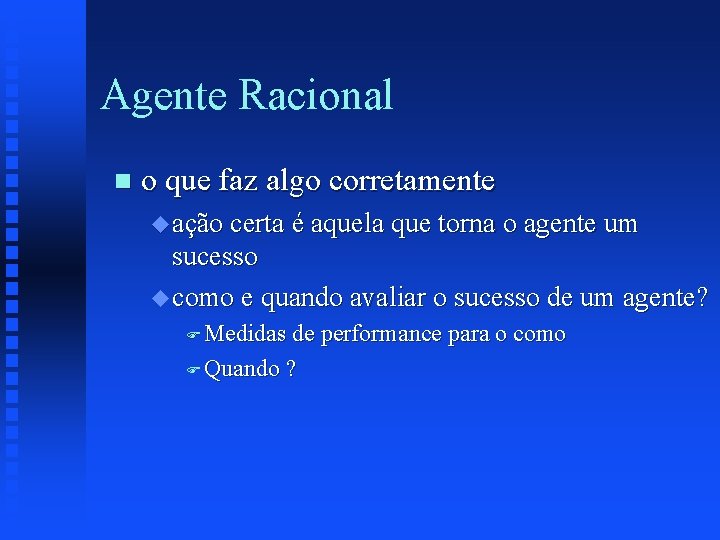 Agente Racional

o que faz algo corretamente

ação certa é aquela que torna o agente um sucesso

como e quando avaliar o sucesso de um agente?

Medidas de performance para o como

Quando ?